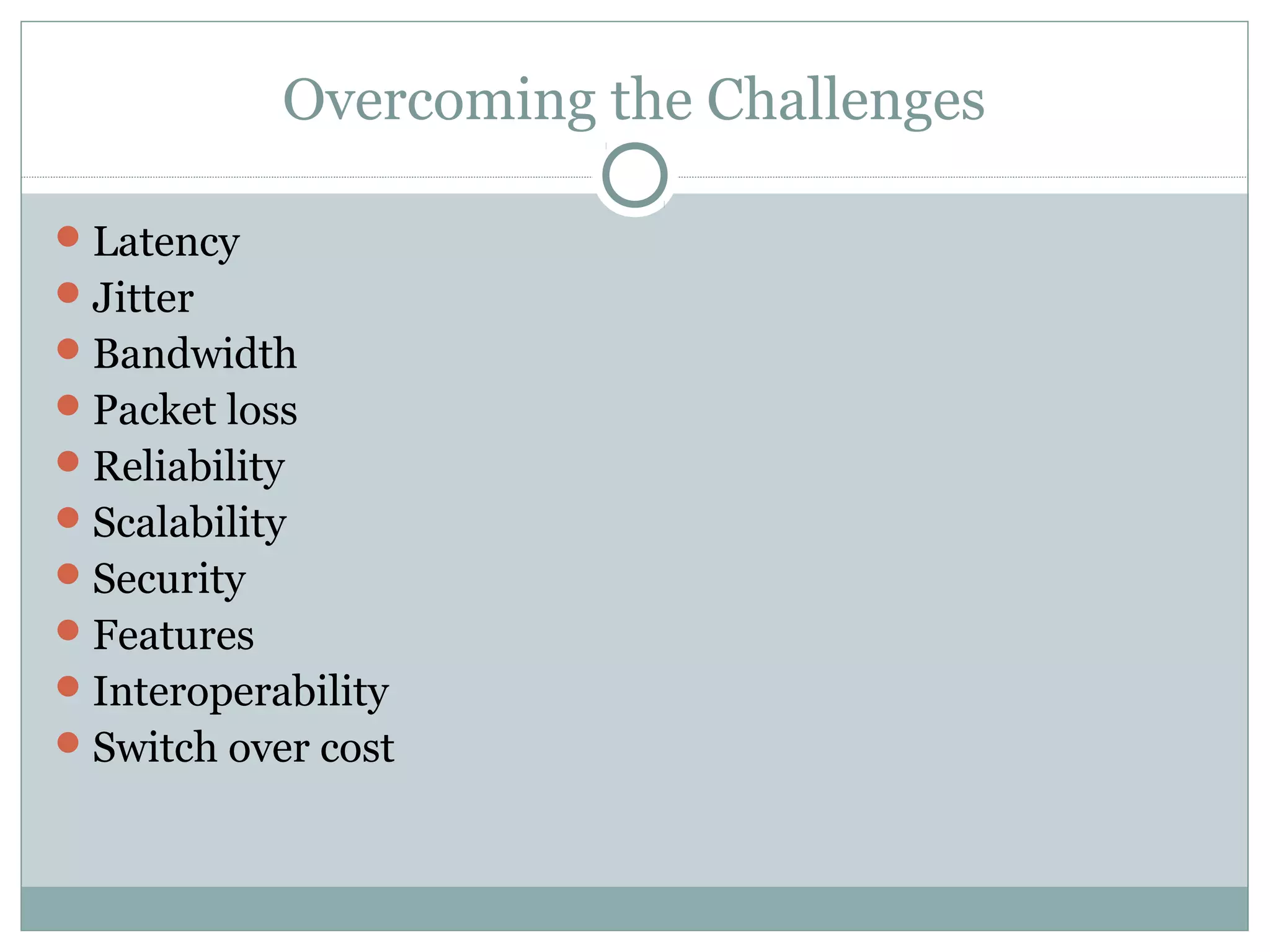 Overcoming the Challenges

- Latency
- Jitter
- Bandwidth
- Packet loss
- Reliability
- Scalability
- Security
- Features
- Interoperability
- Switch over cost